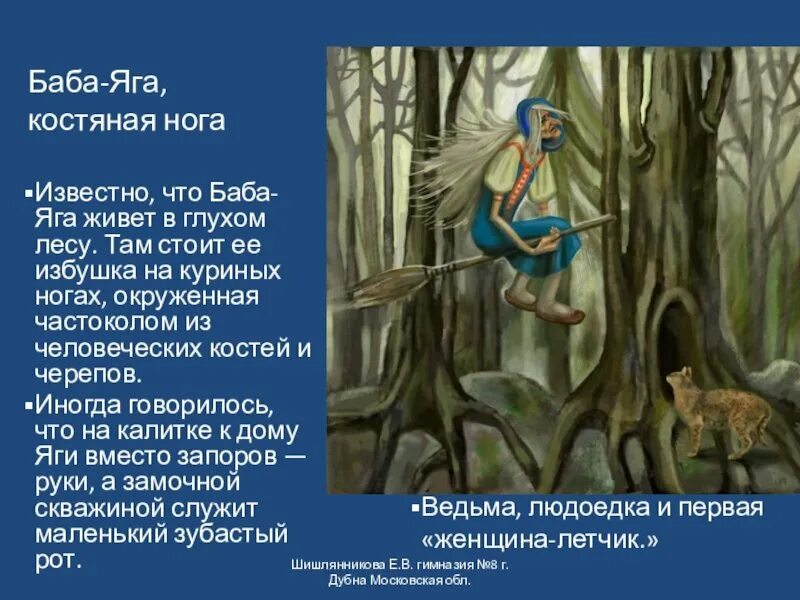 Баба-Яга,
костяная нога

▪Известно, что Баба-Яга живет в глухом лесу. Там стоит ее избушка на куриных ногах, окруженная частоколом из человеческих костей и черепов.

▪Иногда говорилось, что на калитке к дому Яги вместо запоров — руки, а замочной скважиной служит маленький зубастый рот.

▪Ведьма, людоедка и первая «женщина-летчик.»

Шишлянникова Е.В. гимназия №8 г. Дубна Московская обл.